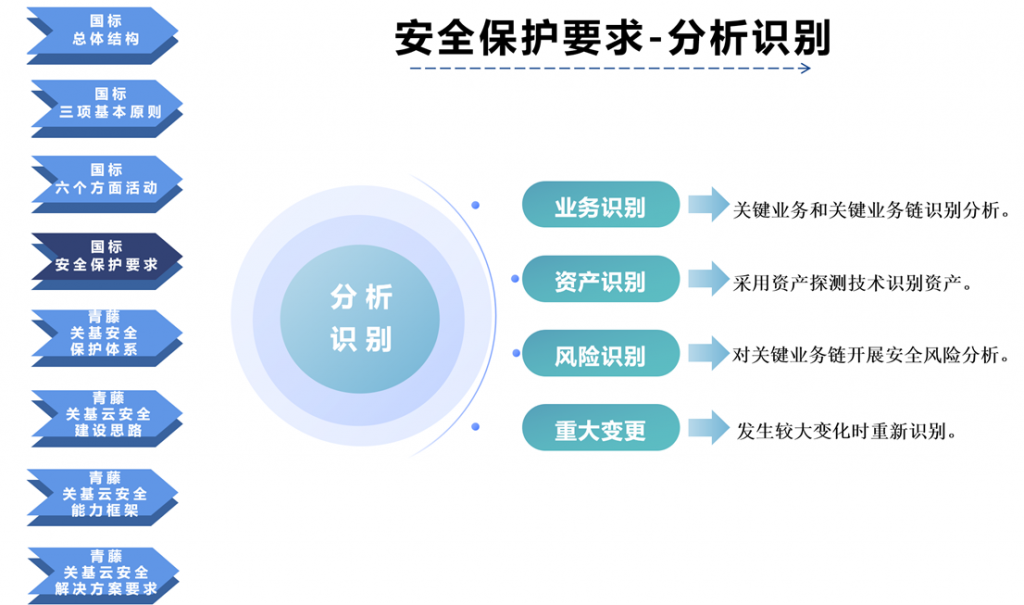 国标
总体结构

国标
三项基本原则

国标
六个方面活动

国标
安全保护要求

青藤
关基安全
保护体系

青藤
关基云安全
建设思路

青藤
关基云安全
能力框架

青藤
关基云安全
解决方案要求

安全保护要求-分析识别

分析
识别

业务识别
关键业务和关键业务链识别分析。

资产识别
采用资产探测技术识别资产。

风险识别
对关键业务链开展安全风险分析。

重大变更
发生较大变化时重新识别。